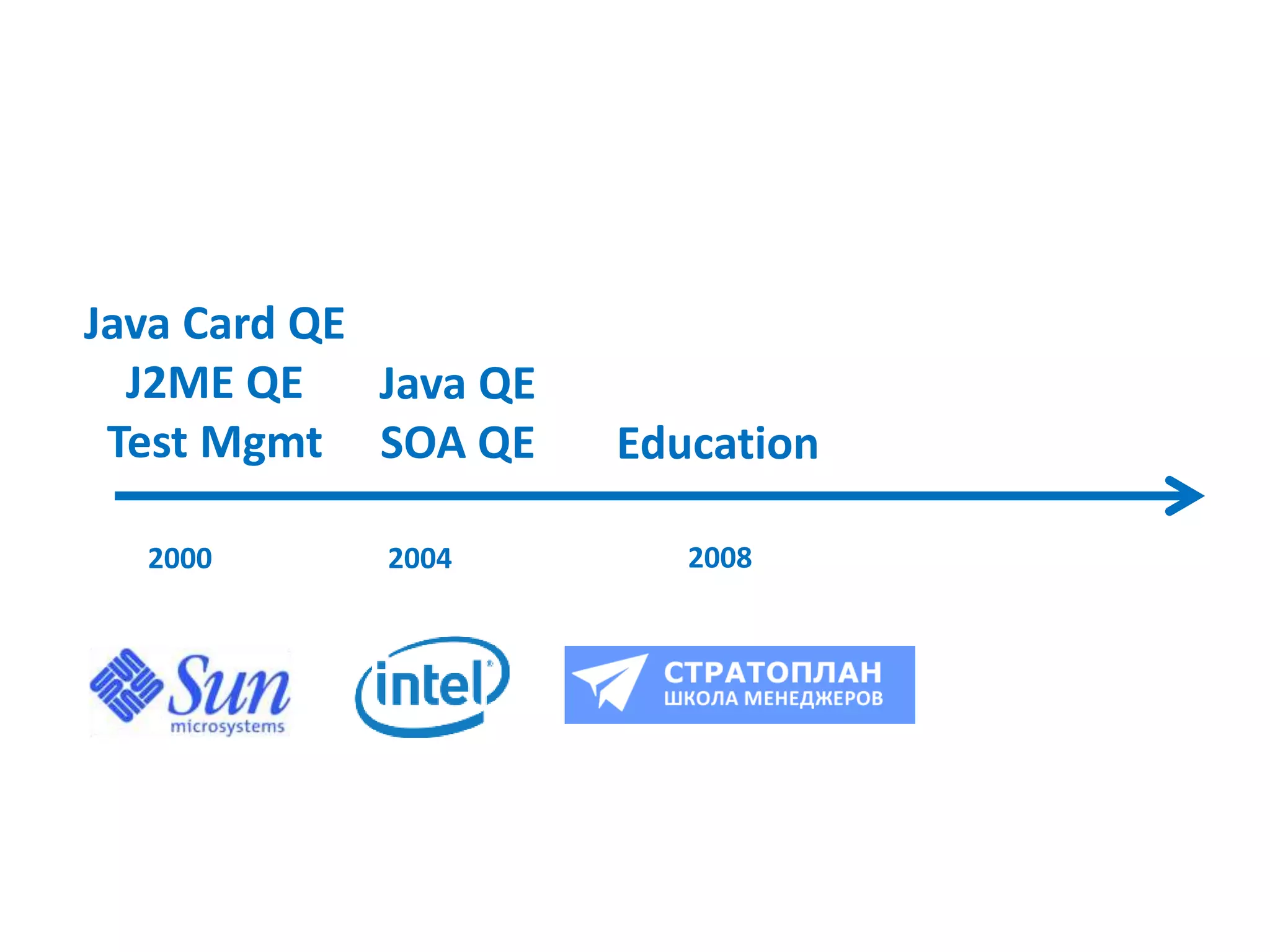 Java Card QE
J2ME QE
Test Mgmt

Java QE
SOA QE

Education

2000

2004

2008

Sun
microsystems

intel

СТРАТОПЛАН
ШКОЛА МЕНЕДЖЕРОВ